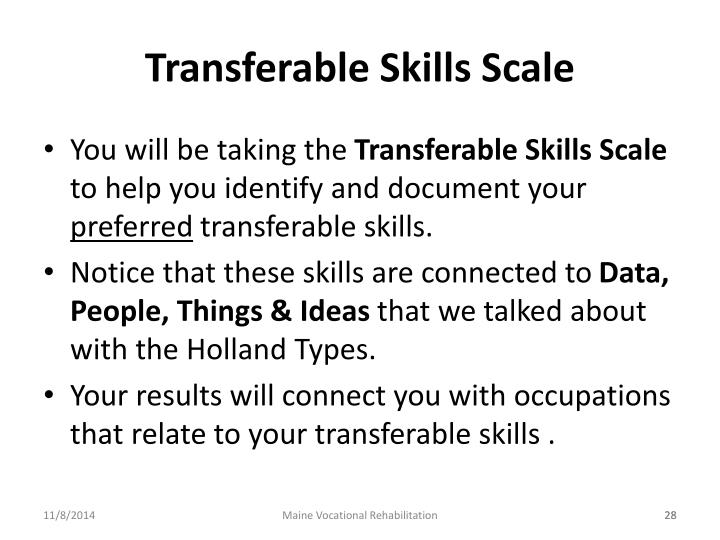 Transferable Skills Scale

• You will be taking the Transferable Skills Scale to help you identify and document your preferred transferable skills.

• Notice that these skills are connected to Data, People, Things & Ideas that we talked about with the Holland Types.

• Your results will connect you with occupations that relate to your transferable skills .

11/8/2014 Maine Vocational Rehabilitation 28